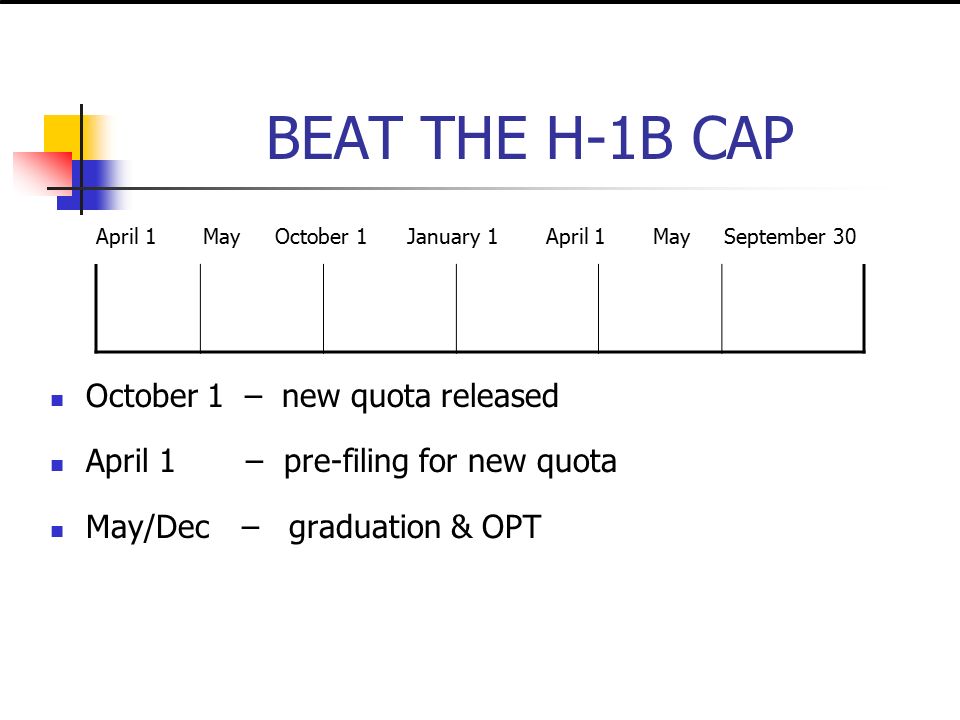 BEAT THE H-1B CAP

April 1 May October 1 January 1 April 1 May September 30

October 1 – new quota released

April 1 – pre-filing for new quota

May/Dec – graduation & OPT